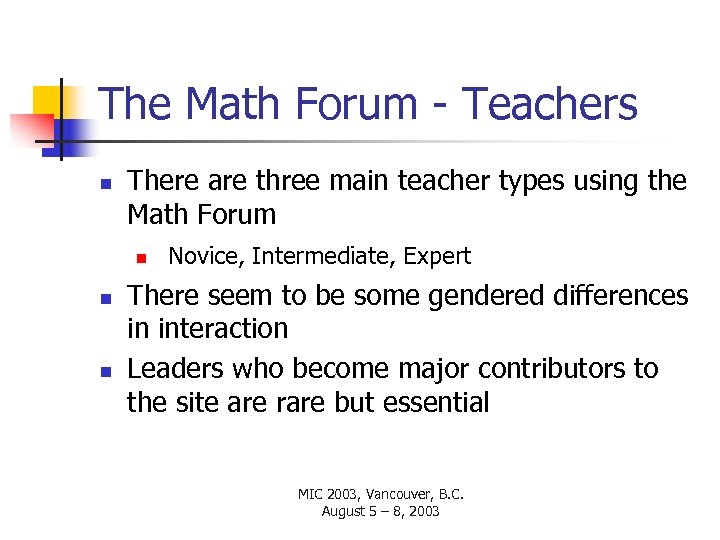 The Math Forum - Teachers

- There are three main teacher types using the Math Forum
  - Novice, Intermediate, Expert
- There seem to be some gendered differences in interaction
- Leaders who become major contributors to the site are rare but essential

MIC 2003, Vancouver, B.C.
August 5 – 8, 2003